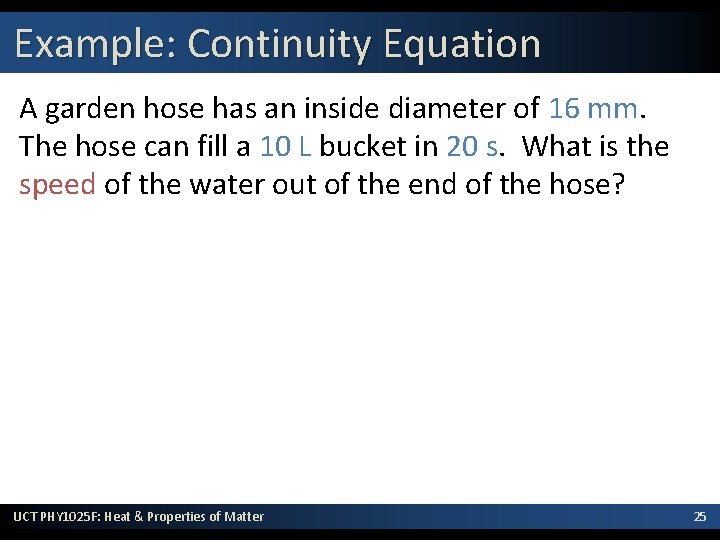 Example: Continuity Equation

A garden hose has an inside diameter of 16 mm. The hose can fill a 10 L bucket in 20 s. What is the speed of the water out of the end of the hose?

UCT PHY1025F: Heat & Properties of Matter

25